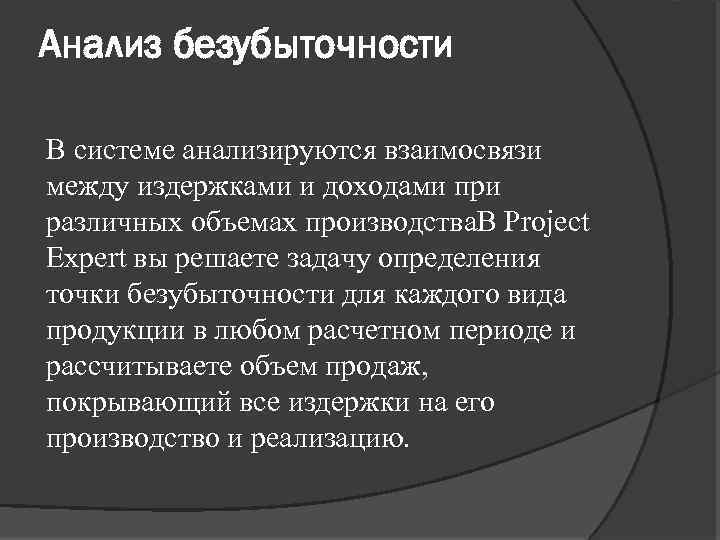 Анализ безубыточности

В системе анализируются взаимосвязи между издержками и доходами при различных объемах производстваВ Project Expert вы решаете задачу определения точки безубыточности для каждого вида продукции в любом расчетном периоде и рассчитываете объем продаж, покрывающий все издержки на его производство и реализацию.